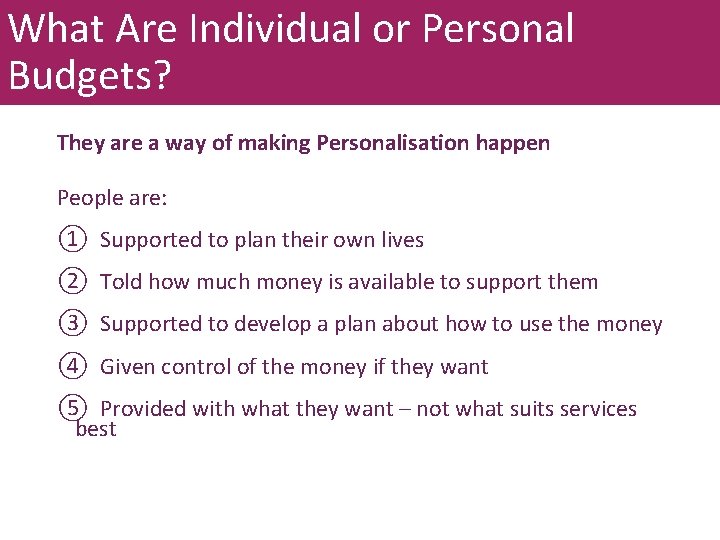 What Are Individual or Personal Budgets?

They are a way of making Personalisation happen

People are:

① Supported to plan their own lives

② Told how much money is available to support them

③ Supported to develop a plan about how to use the money

④ Given control of the money if they want

⑤ Provided with what they want – not what suits services best